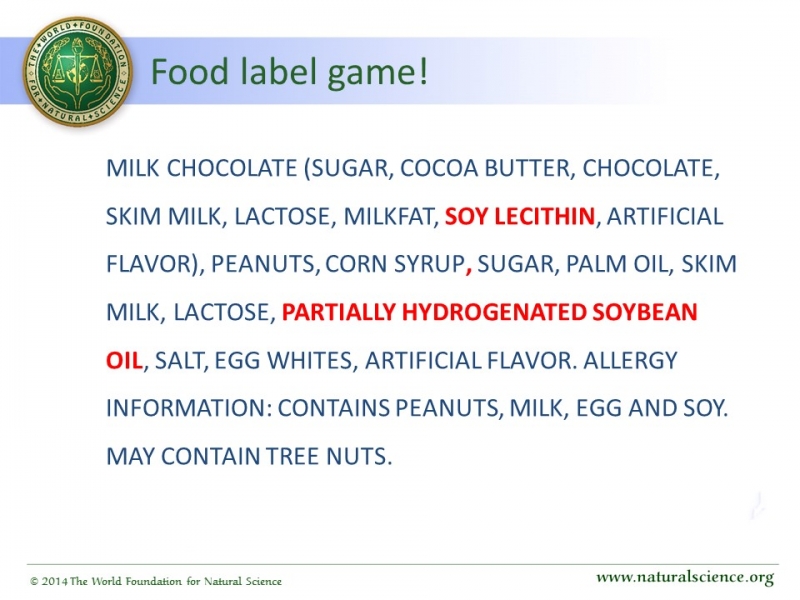 THE WORLD FOUNDATION FOR NATURAL SCIENCE

Food label game!

MILK CHOCOLATE (SUGAR, COCOA BUTTER, CHOCOLATE, SKIM MILK, LACTOSE, MILKFAT, SOY LECITHIN, ARTIFICIAL FLAVOR), PEANUTS, CORN SYRUP, SUGAR, PALM OIL, SKIM MILK, LACTOSE, PARTIALLY HYDROGENATED SOYBEAN OIL, SALT, EGG WHITES, ARTIFICIAL FLAVOR. ALLERGY INFORMATION: CONTAINS PEANUTS, MILK, EGG AND SOY. MAY CONTAIN TREE NUTS.

© 2014 The World Foundation for Natural Science

www.naturalscience.org